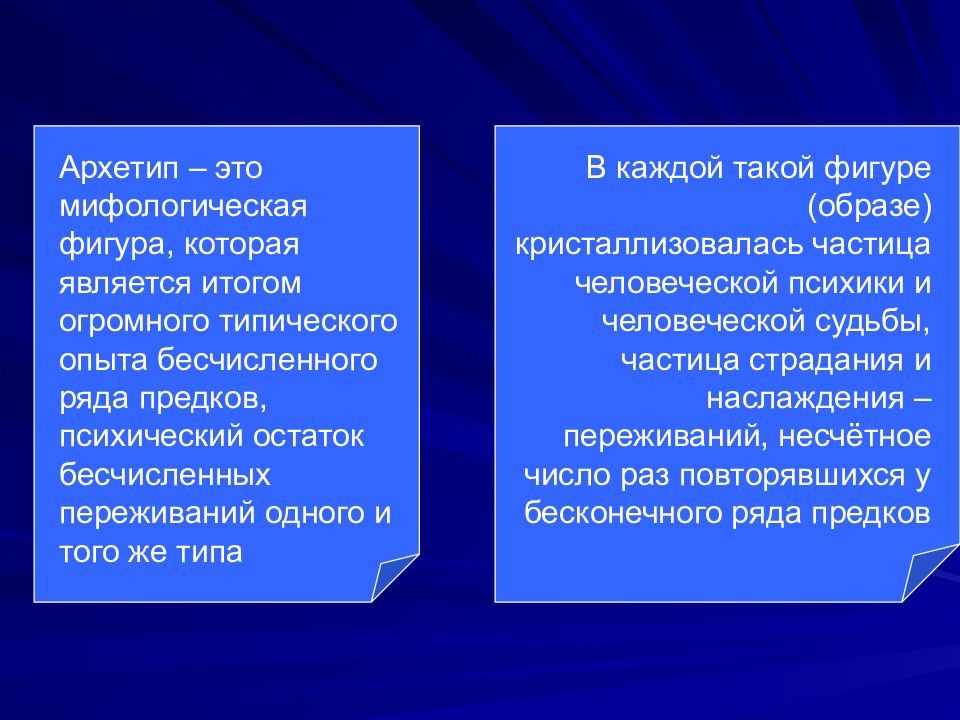 Архетип – это мифологическая фигура, которая является итогом огромного типического опыта бесчисленного ряда предков, психический остаток бесчисленных переживаний одного и того же типа

В каждой такой фигуре (образе) кристаллизовалась частица человеческой психики и человеческой судьбы, частица страдания и наслаждения – переживаний, несчётное число раз повторявшихся у бесконечного ряда предков